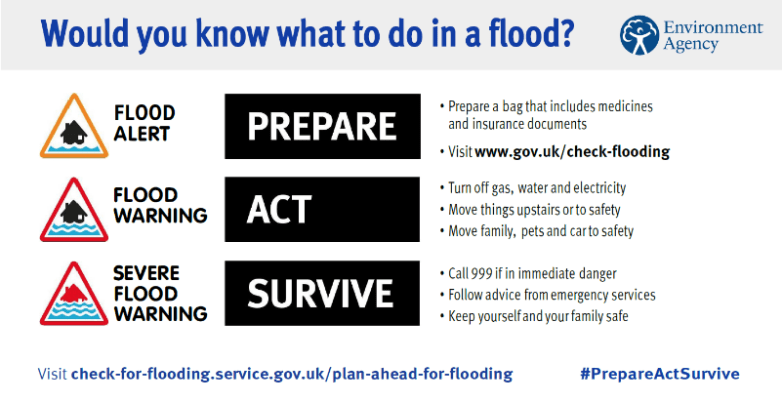 Would you know what to do in a flood?

Environment Agency

FLOOD ALERT

PREPARE

• Prepare a bag that includes medicines and insurance documents
• Visit www.gov.uk/check-flooding

FLOOD WARNING

ACT

• Turn off gas, water and electricity
• Move things upstairs or to safety
• Move family, pets and car to safety

SEVERE FLOOD WARNING

SURVIVE

• Call 999 if in immediate danger
• Follow advice from emergency services
• Keep yourself and your family safe

Visit check-for-flooding.service.gov.uk/plan-ahead-for-flooding

#PrepareActSurvive